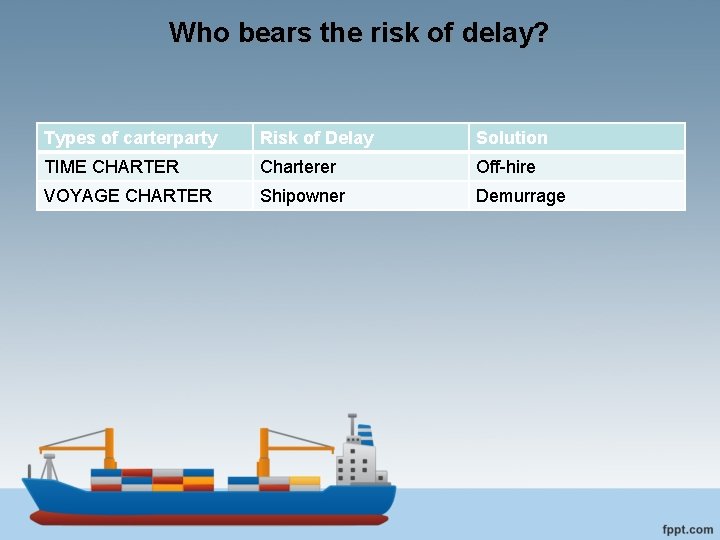 Who bears the risk of delay?

| Types of carterparty | Risk of Delay | Solution |
|---|---|---|
| TIME CHARTER | Charterer | Off-hire |
| VOYAGE CHARTER | Shipowner | Demurrage |

fppt.com